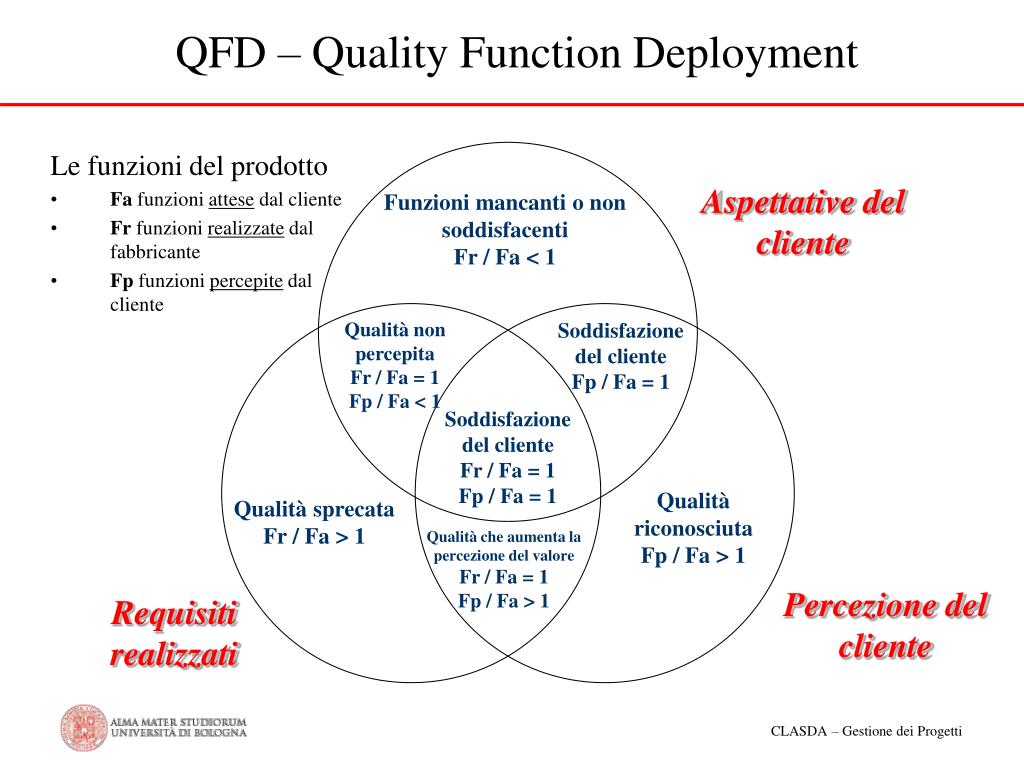 QFD – Quality Function Deployment

Le funzioni del prodotto
• Fa funzioni attese dal cliente
• Fr funzioni realizzate dal fabbricante
• Fp funzioni percepite dal cliente

Funzioni mancanti o non soddisfacenti
Fr / Fa < 1

Aspettative del cliente

Qualità non percepita
Fr / Fa = 1
Fp / Fa < 1

Soddisfazione del cliente
Fp / Fa = 1

Soddisfazione del cliente
Fr / Fa = 1
Fp / Fa = 1

Qualità sprecata
Fr / Fa > 1

Qualità che aumenta la percezione del valore
Fr / Fa = 1
Fp / Fa > 1

Qualità riconosciuta
Fp / Fa > 1

Requisiti realizzati

Percezione del cliente

ALMA MATER STUDIORUM
UNIVERSITÀ DI BOLOGNA

CLASDA – Gestione dei Progetti